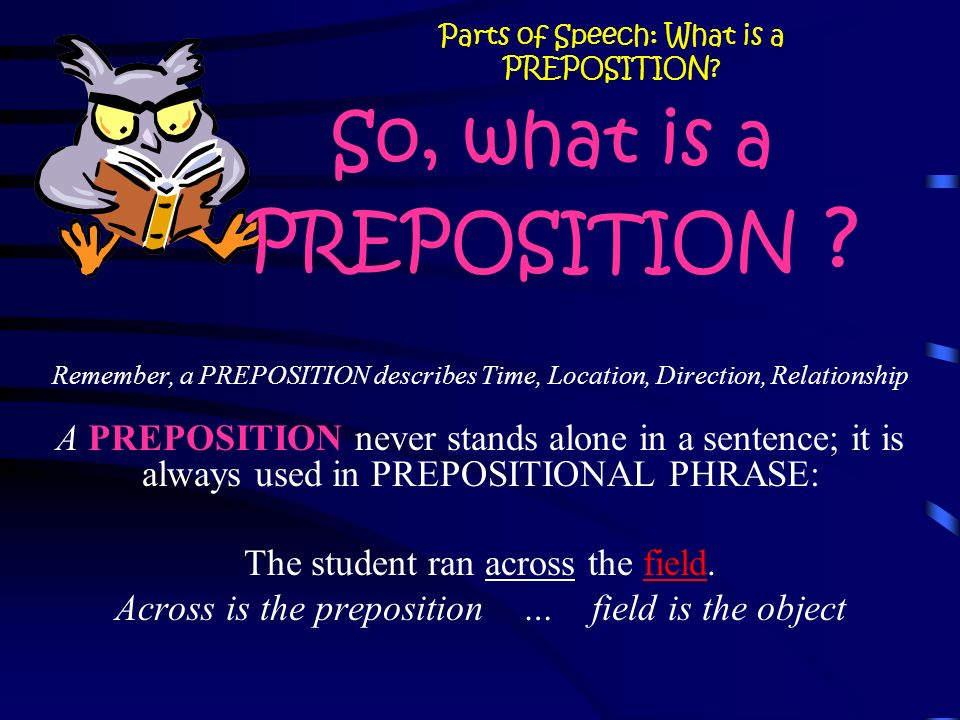 Parts of Speech: What is a PREPOSITION?

So, what is a PREPOSITION ?

Remember, a PREPOSITION describes Time, Location, Direction, Relationship

A PREPOSITION never stands alone in a sentence; it is always used in PREPOSITIONAL PHRASE:

The student ran across the field.
Across is the preposition … field is the object